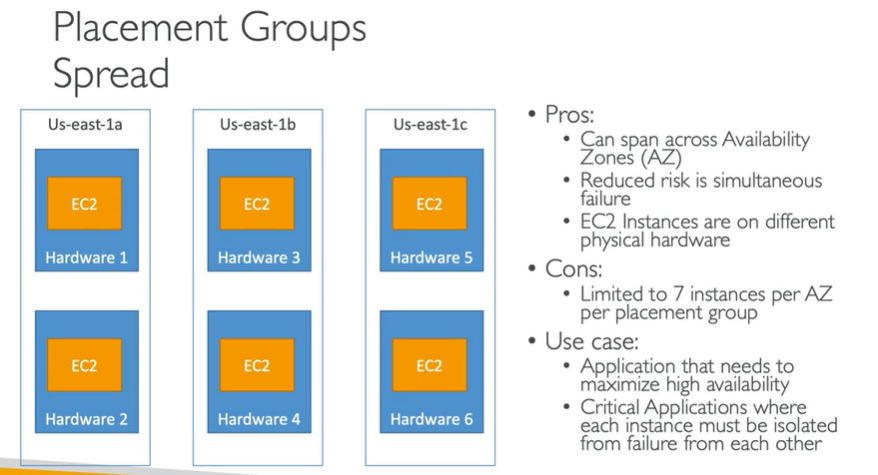 Placement Groups
Spread

Us-east-1a

EC2

Hardware 1

EC2

Hardware 2

Us-east-1b

EC2

Hardware 3

EC2

Hardware 4

Us-east-1c

EC2

Hardware 5

EC2

Hardware 6

• Pros:
  • Can span across Availability Zones (AZ)
  • Reduced risk is simultaneous failure
  • EC2 Instances are on different physical hardware
• Cons:
  • Limited to 7 instances per AZ per placement group
• Use case:
  • Application that needs to maximize high availability
  • Critical Applications where each instance must be isolated from failure from each other